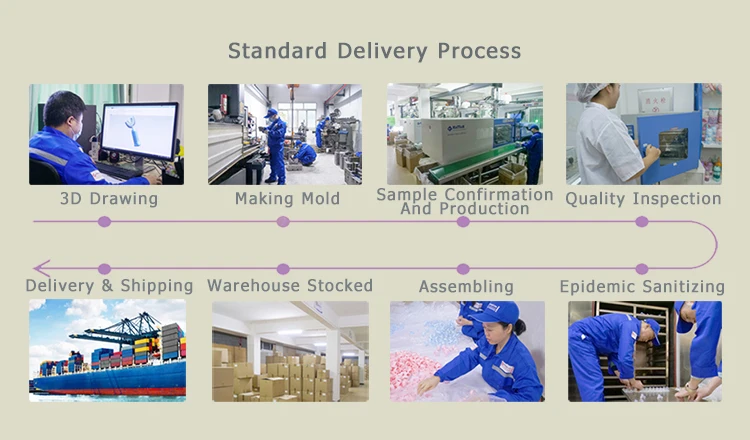 Standard Delivery Process

3D Drawing

Making Mold

Sample Confirmation And Production

Quality Inspection

Delivery & Shipping

Warehouse Stocked

Assembling

Epidemic Sanitizing